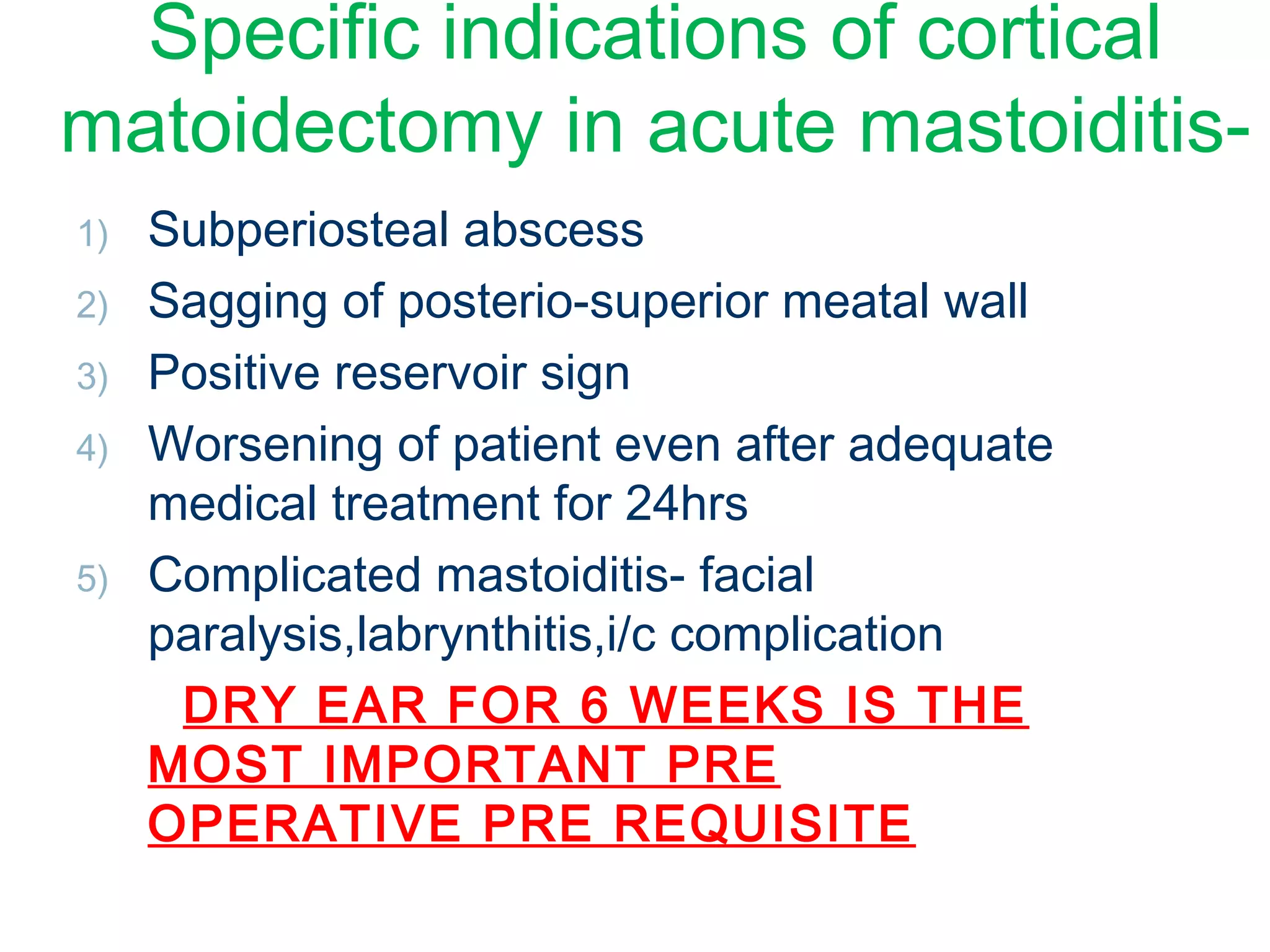 Specific indications of cortical matoidectomy in acute mastoiditis-

1) Subperiosteal abscess
2) Sagging of posterio-superior meatal wall
3) Positive reservoir sign
4) Worsening of patient even after adequate medical treatment for 24hrs
5) Complicated mastoiditis- facial paralysis,labrynthitis,i/c complication

DRY EAR FOR 6 WEEKS IS THE MOST IMPORTANT PRE OPERATIVE PRE REQUISITE